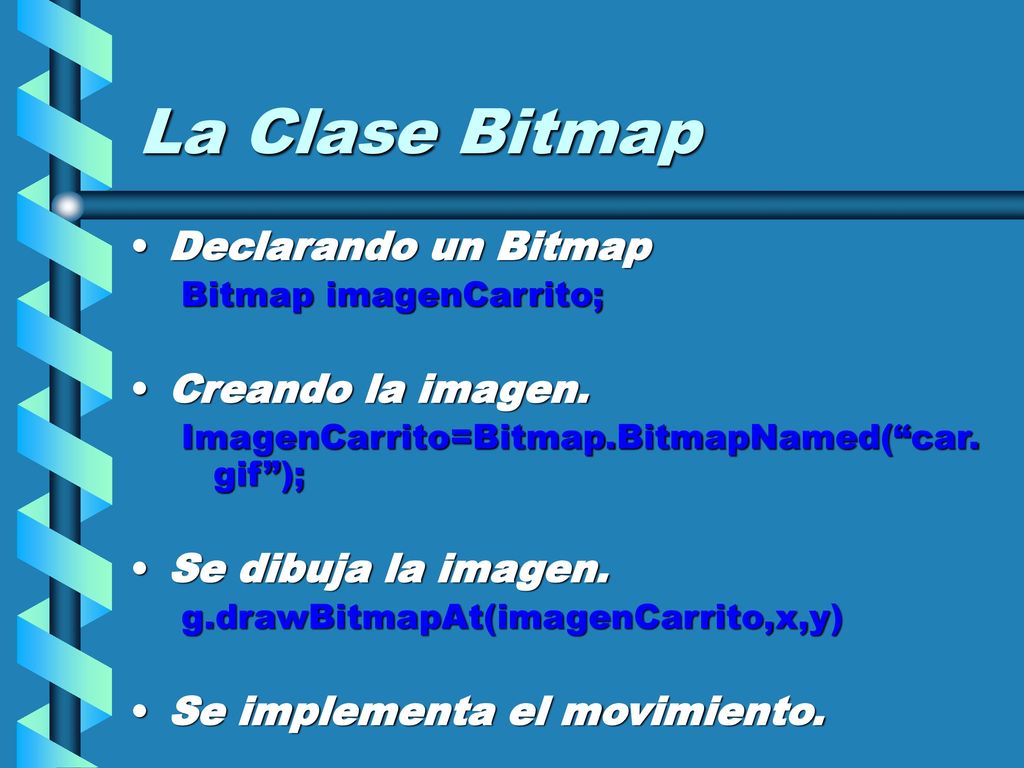 La Clase Bitmap

• Declarando un Bitmap

Bitmap imagenCarrito;

• Creando la imagen.

ImagenCarrito=Bitmap.BitmapNamed(“car.gif”);

• Se dibuja la imagen.

g.drawBitmapAt(imagenCarrito,x,y)

• Se implementa el movimiento.